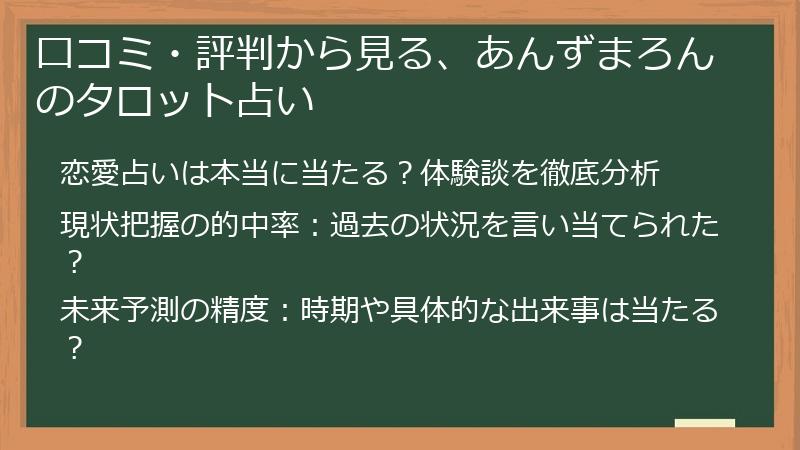 口コミ・評判から見る、あんずまろんのタロット占い

恋愛占いは本当に当たる？体験談を徹底分析

現状把握の的中率：過去の状況を言い当てられた？

未来予測の精度：時期や具体的な出来事は当たる？